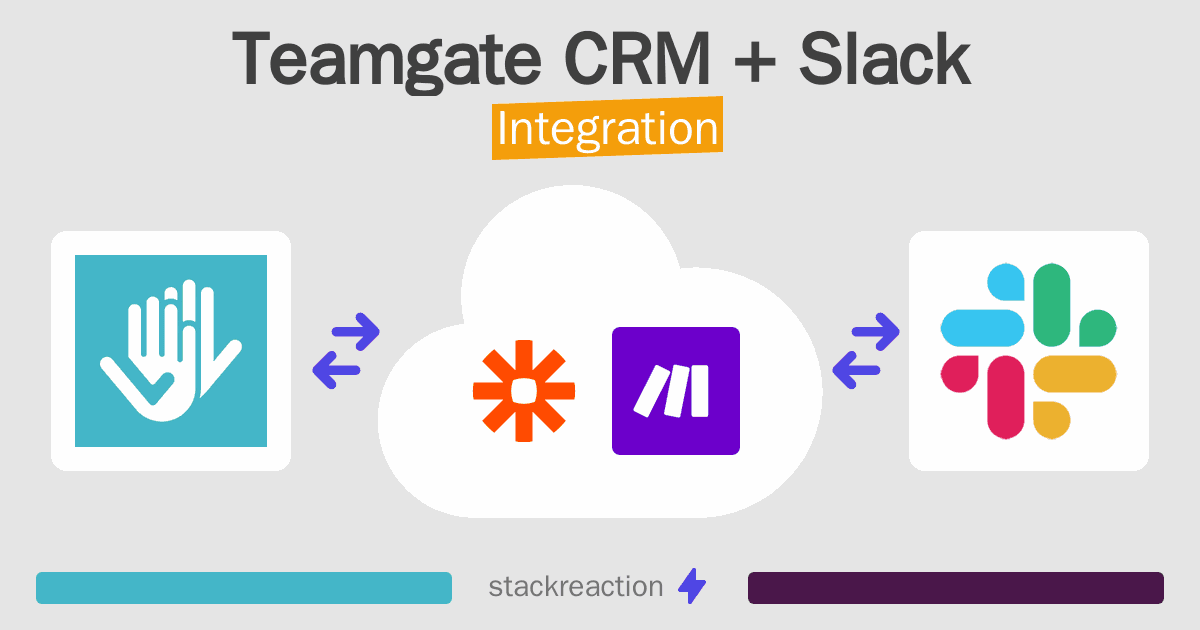 Teamgate CRM + Slack
Integration

stackreaction